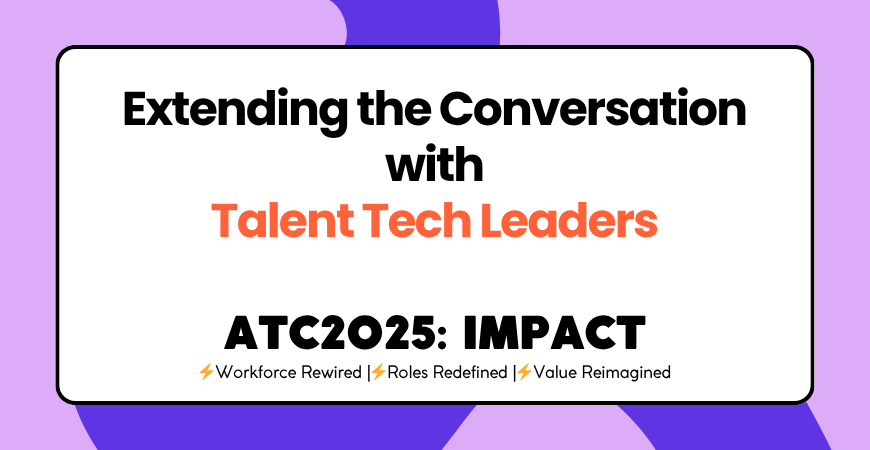 Extending the Conversation with Talent Tech Leaders

ATC2025: IMPACT

⚡Workforce Rewired |⚡Roles Redefined |⚡Value Reimagined